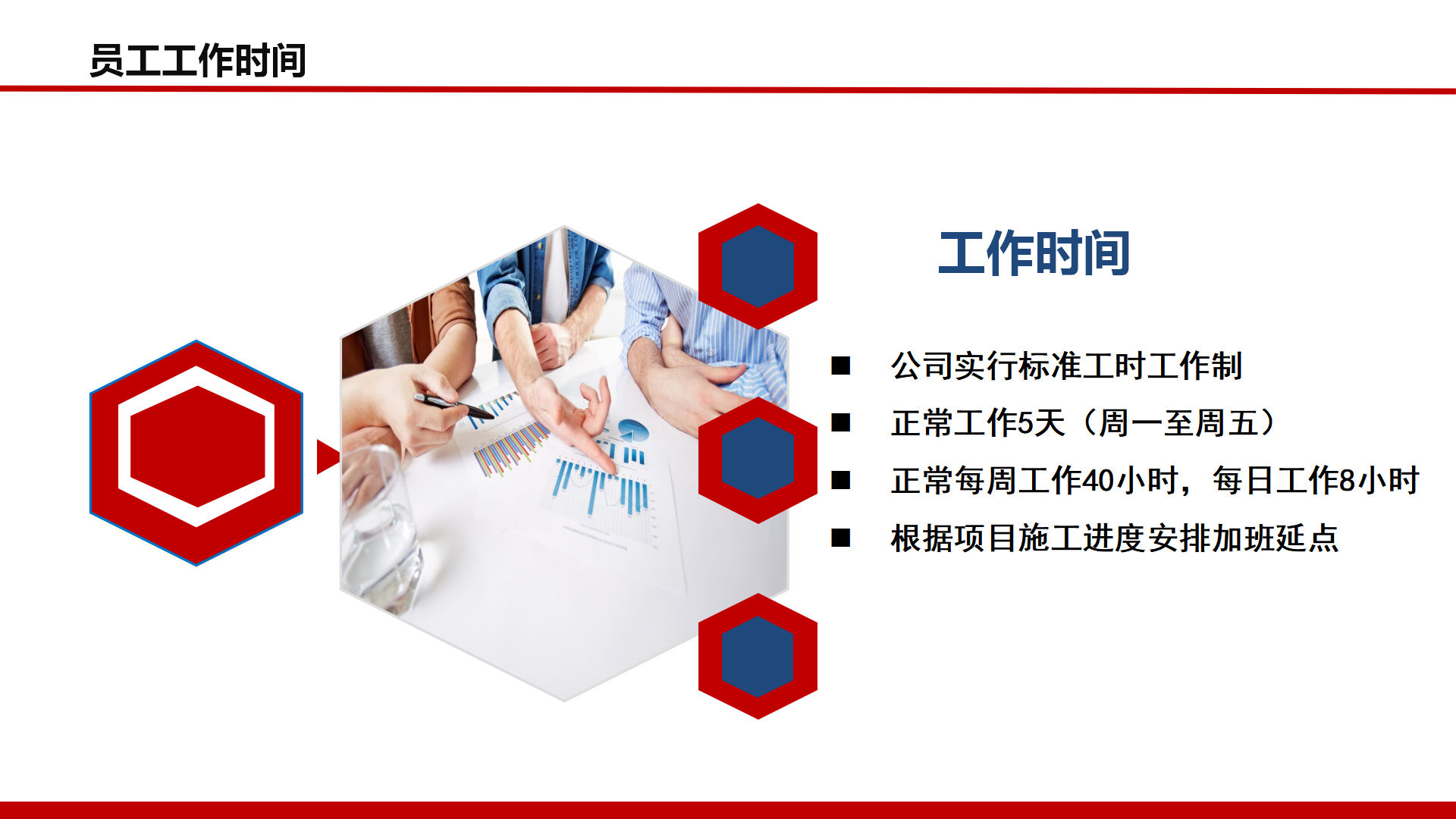 员工工作时间

工作时间

■ 公司实行标准工时工作制
■ 正常工作5天（周一至周五）
■ 正常每周工作40小时，每日工作8小时
■ 根据项目施工进度安排加班延点